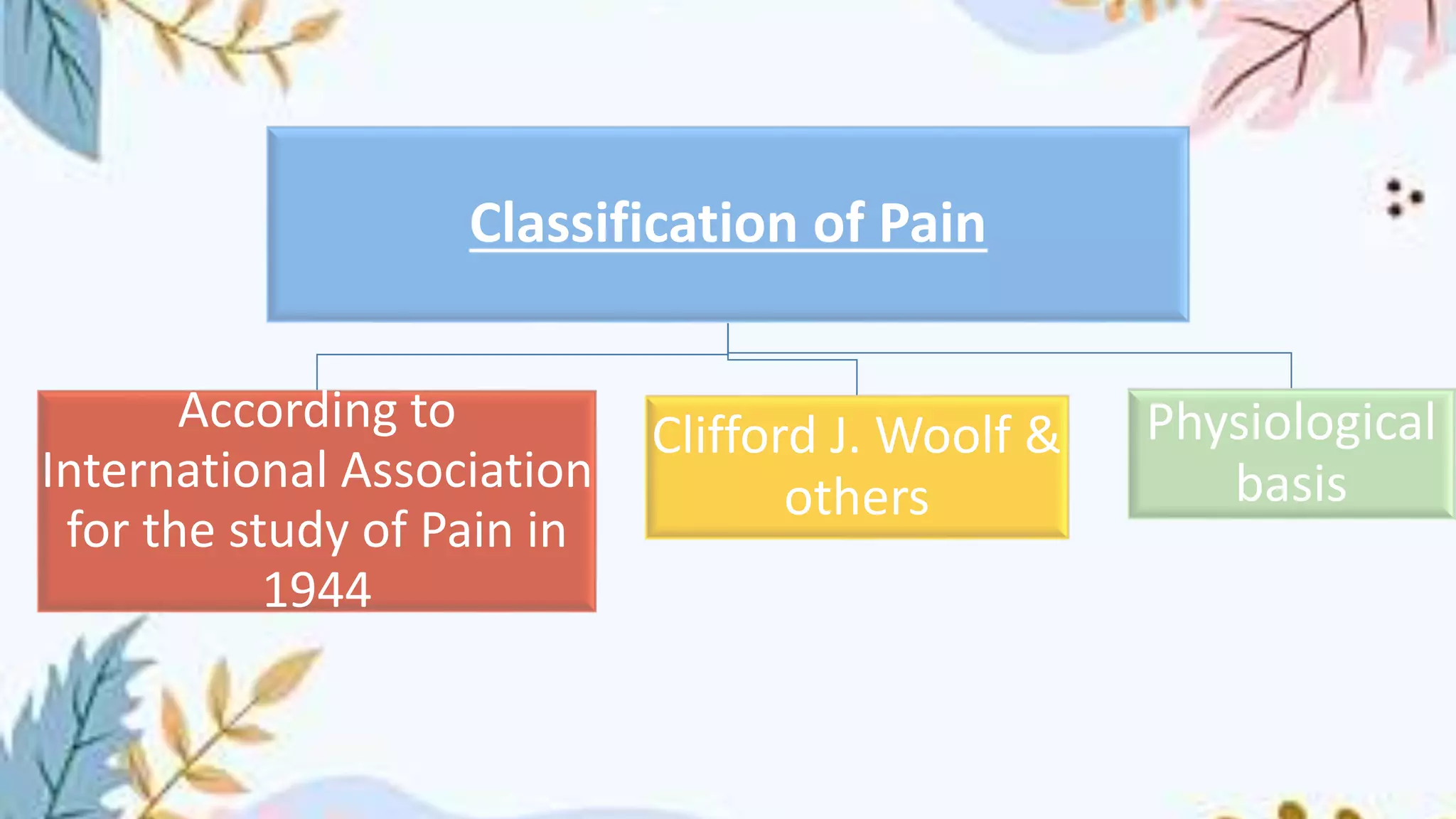 Classification of Pain

According to International Association for the study of Pain in 1944

Clifford J. Woolf & others

Physiological basis